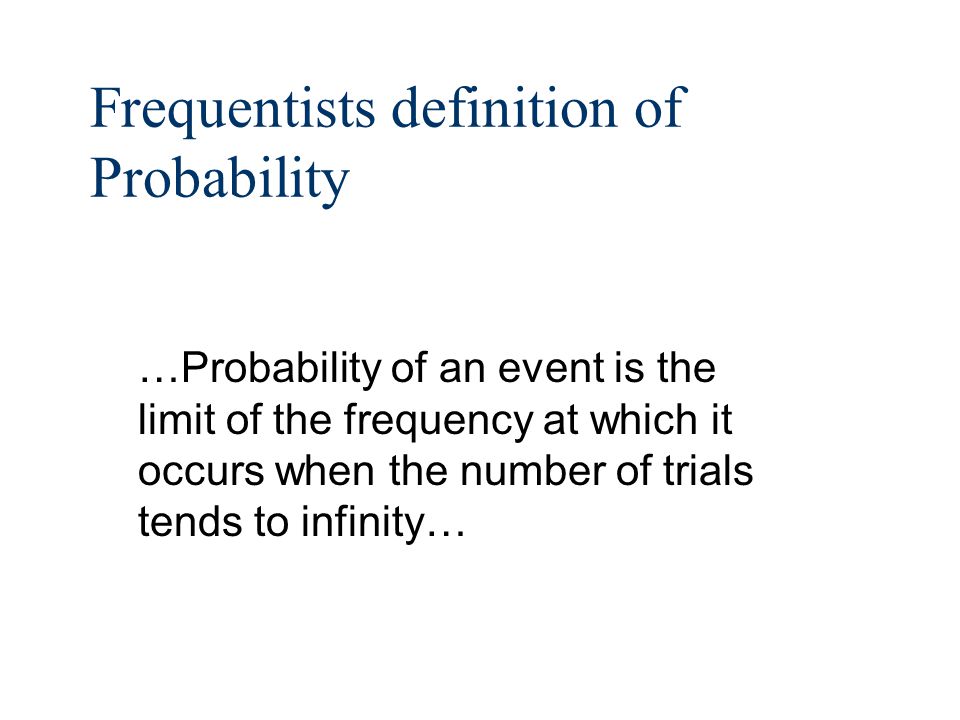 Frequentists definition of Probability

…Probability of an event is the limit of the frequency at which it occurs when the number of trials tends to infinity…